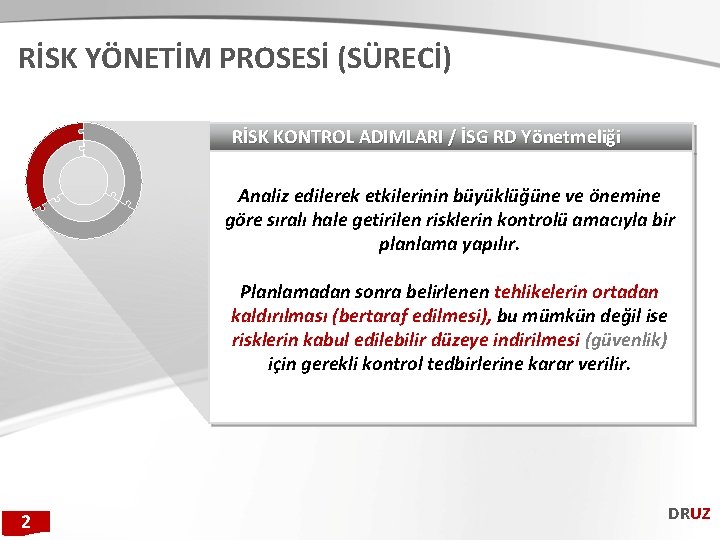 RİSK YÖNETİM PROSESİ (SÜRECİ)

RİSK KONTROL ADIMLARI / İSG RD Yönetmeliği

Analiz edilerek etkilerinin büyüklüğüne ve önemine göre sıralı hale getirilen risklerin kontrolü amacıyla bir planlama yapılır.

Planlamadan sonra belirlenen tehlikelerin ortadan kaldırılması (bertaraf edilmesi), bu mümkün değil ise risklerin kabul edilebilir düzeye indirilmesi (güvenlik) için gerekli kontrol tedbirlerine karar verilir.

2

DRUZ